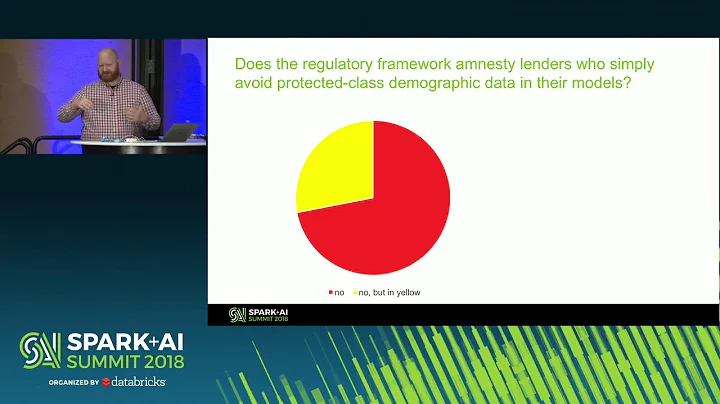 Does the regulatory framework amnesty lenders who simply avoid protected-class demographic data in their models?

no
no, but in yellow

SPARK+AI SUMMIT 2018

SPARK+AI SUMMIT 2018
ORGANIZED BY databricks